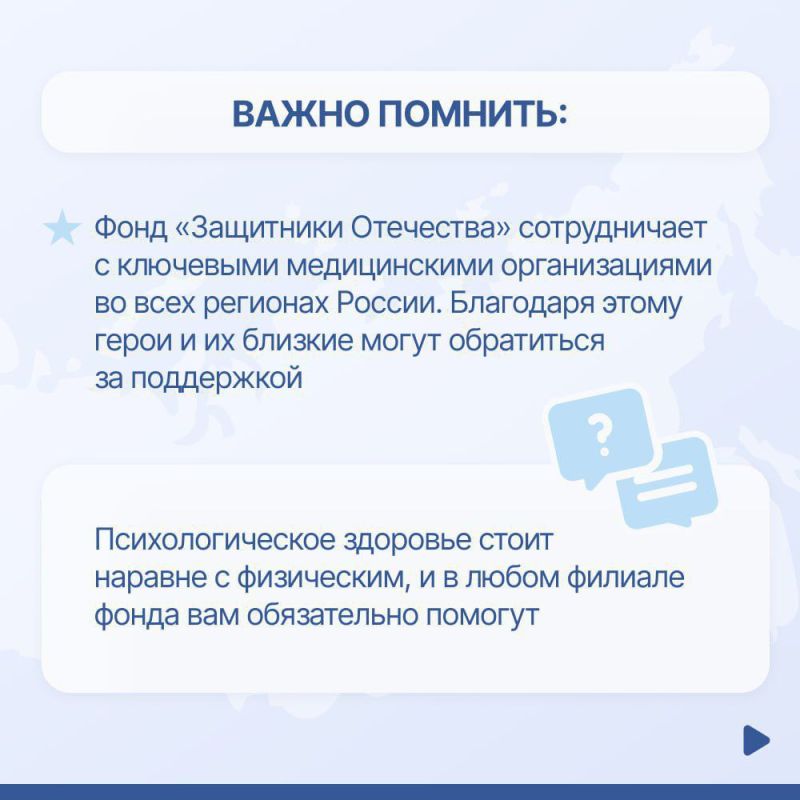 ВАЖНО ПОМНИТЬ:

Фонд «Защитники Отечества» сотрудничает с ключевыми медицинскими организациями во всех регионах России. Благодаря этому герои и их близкие могут обратиться за поддержкой

?

Психологическое здоровье стоит наравне с физическим, и в любом филиале фонда вам обязательно помогут